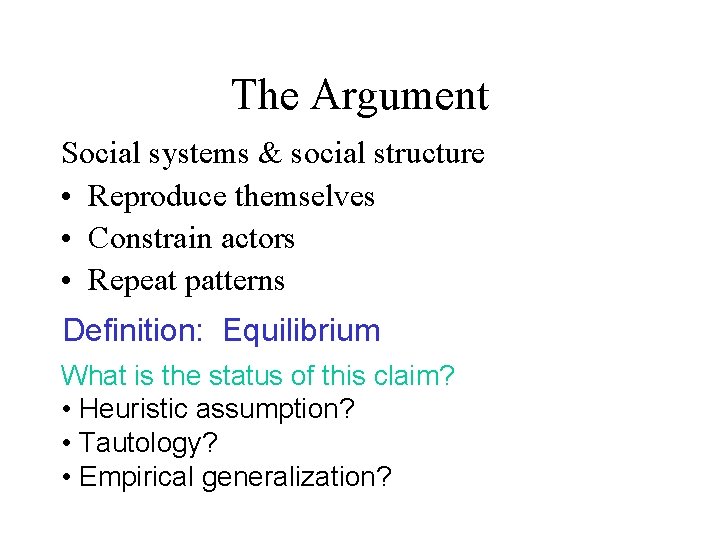 The Argument

Social systems & social structure

• Reproduce themselves
• Constrain actors
• Repeat patterns

Definition: Equilibrium

What is the status of this claim?

• Heuristic assumption?
• Tautology?
• Empirical generalization?